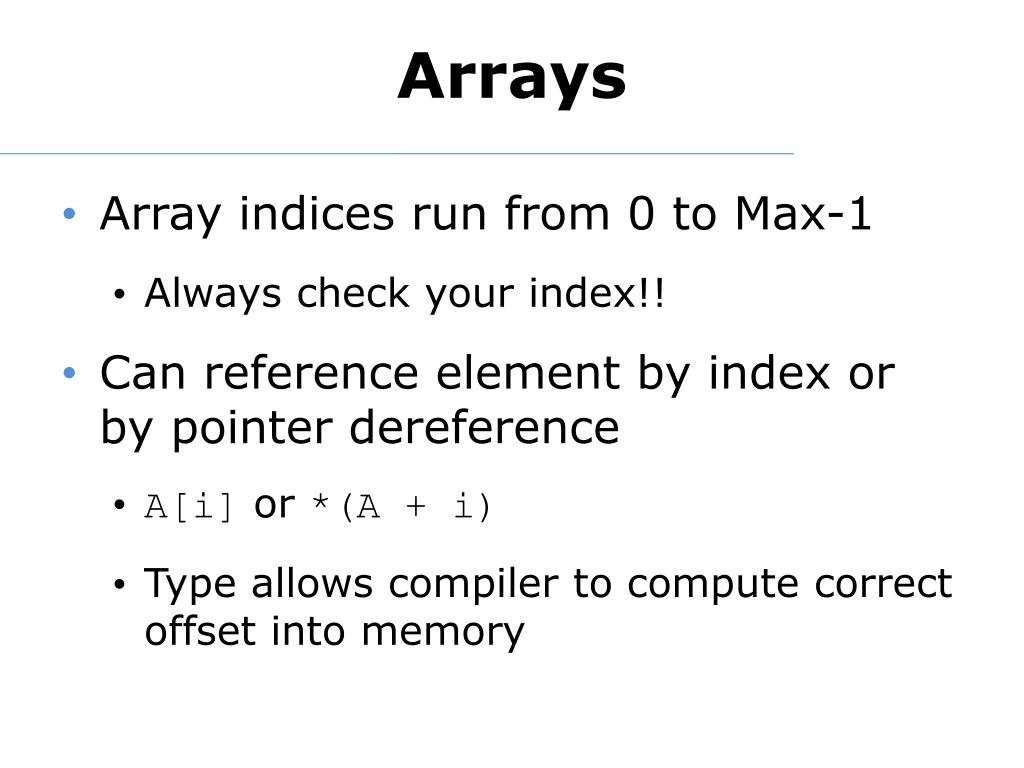 Arrays

• Array indices run from 0 to Max-1
  • Always check your index!!
• Can reference element by index or by pointer dereference
  • A[i] or *(A + i)
  • Type allows compiler to compute correct offset into memory